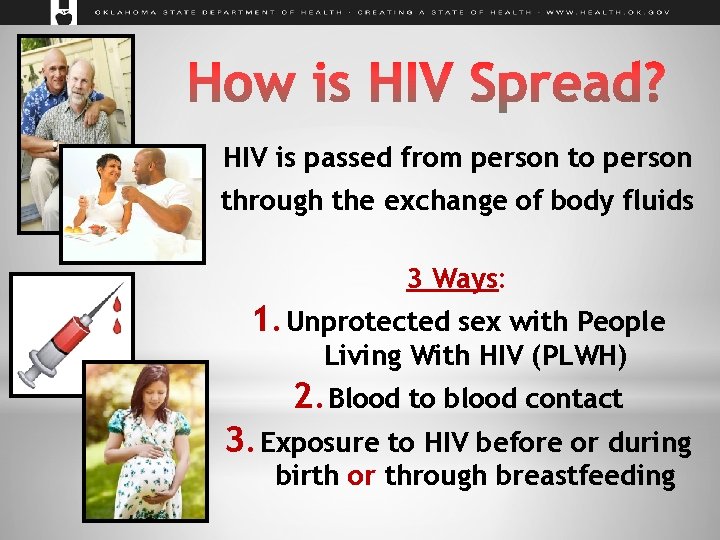 OKLAHOMA STATE DEPARTMENT OF HEALTH · CREATING A STATE OF HEALTH · WWW.HEALTH.OK.GOV

How is HIV Spread?

HIV is passed from person to person through the exchange of body fluids

3 Ways:

1. Unprotected sex with People Living With HIV (PLWH)

2. Blood to blood contact

3. Exposure to HIV before or during birth or through breastfeeding